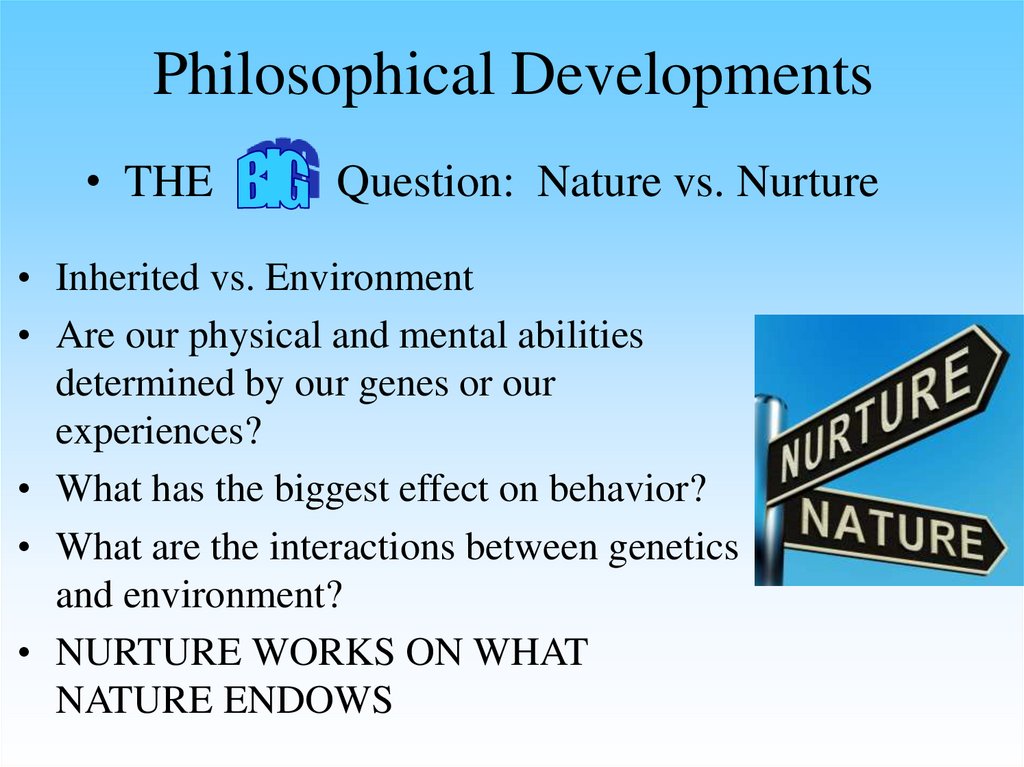 Philosophical Developments

• THE BIG Question: Nature vs. Nurture

• Inherited vs. Environment
• Are our physical and mental abilities determined by our genes or our experiences?
• What has the biggest effect on behavior?
• What are the interactions between genetics and environment?
• NURTURE WORKS ON WHAT NATURE ENDOWS

NURTURE
NATURE